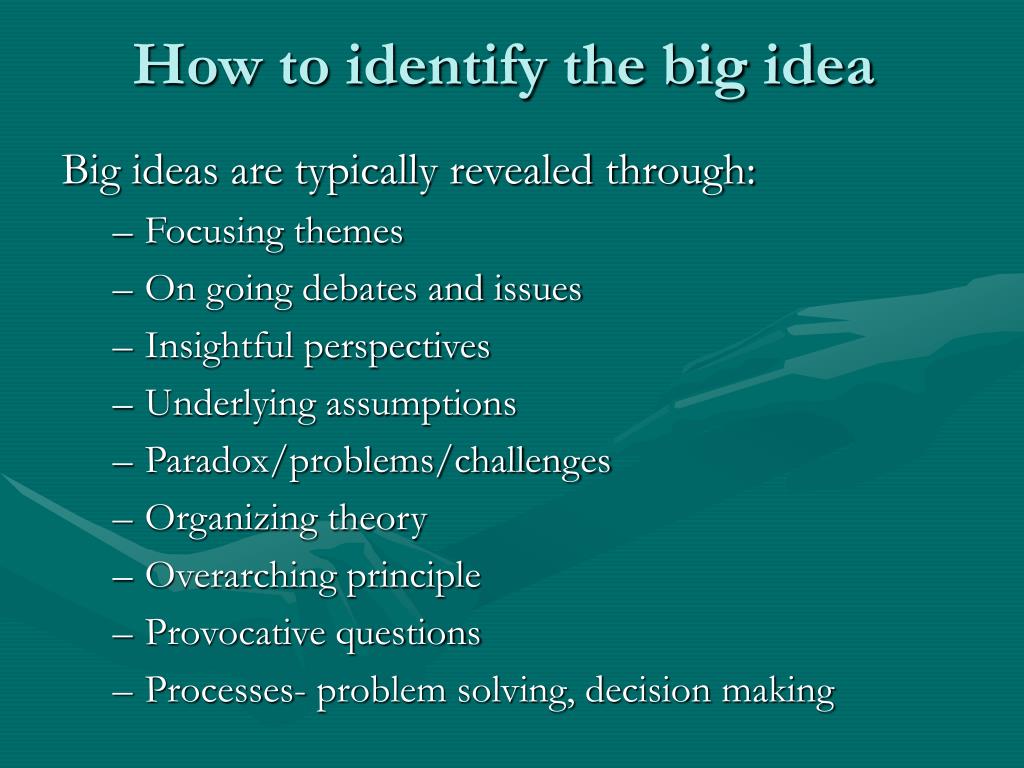 How to identify the big idea

Big ideas are typically revealed through:

– Focusing themes
– On going debates and issues
– Insightful perspectives
– Underlying assumptions
– Paradox/problems/challenges
– Organizing theory
– Overarching principle
– Provocative questions
– Processes- problem solving, decision making